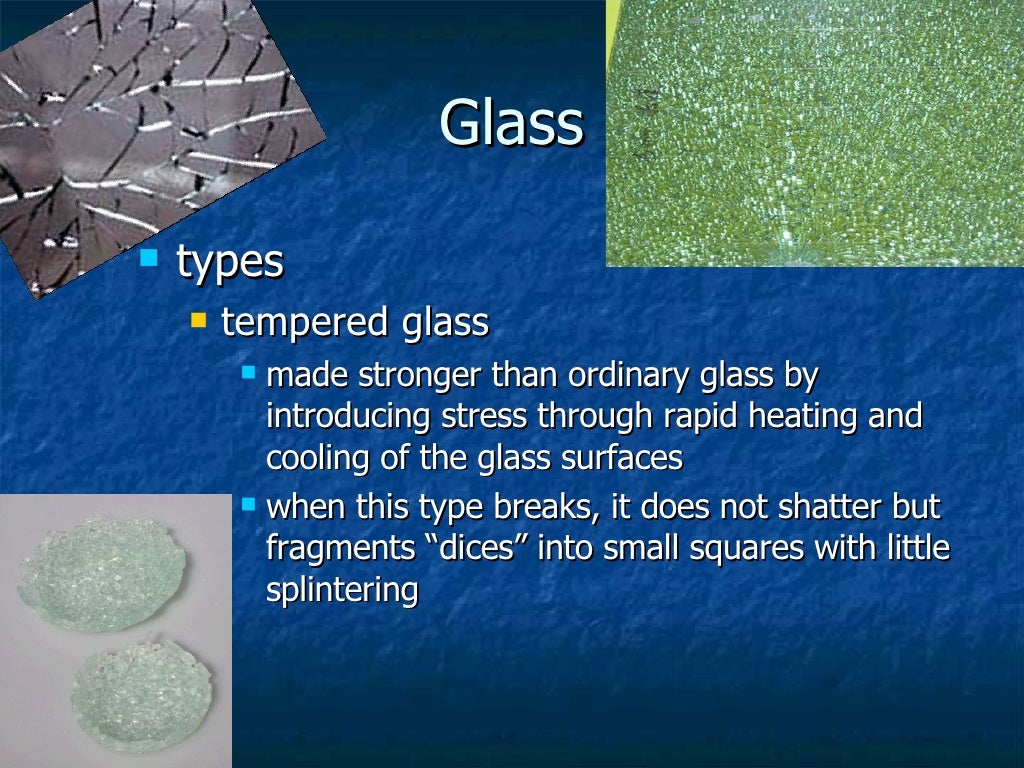 Glass

types

tempered glass

made stronger than ordinary glass by introducing stress through rapid heating and cooling of the glass surfaces

when this type breaks, it does not shatter but fragments “dices” into small squares with little splintering